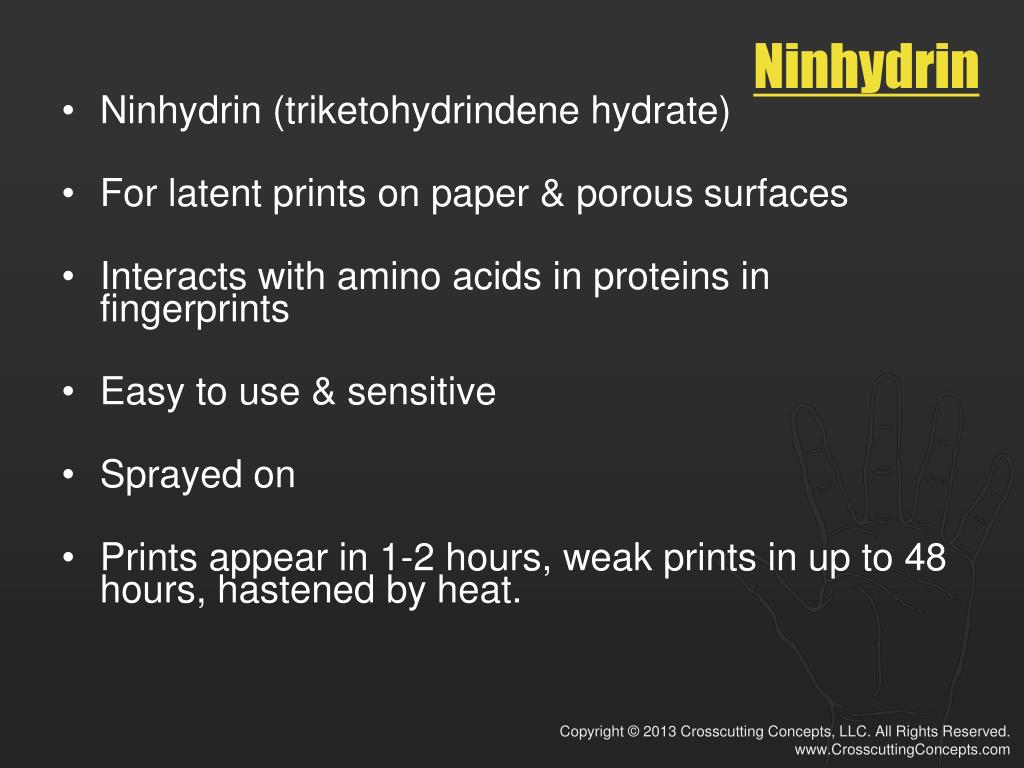 Ninhydrin

• Ninhydrin (triketohydrindene hydrate)

• For latent prints on paper & porous surfaces

• Interacts with amino acids in proteins in fingerprints

• Easy to use & sensitive

• Sprayed on

• Prints appear in 1-2 hours, weak prints in up to 48 hours, hastened by heat.

Copyright © 2013 Crosscutting Concepts, LLC. All Rights Reserved.
www.CrosscuttingConcepts.com